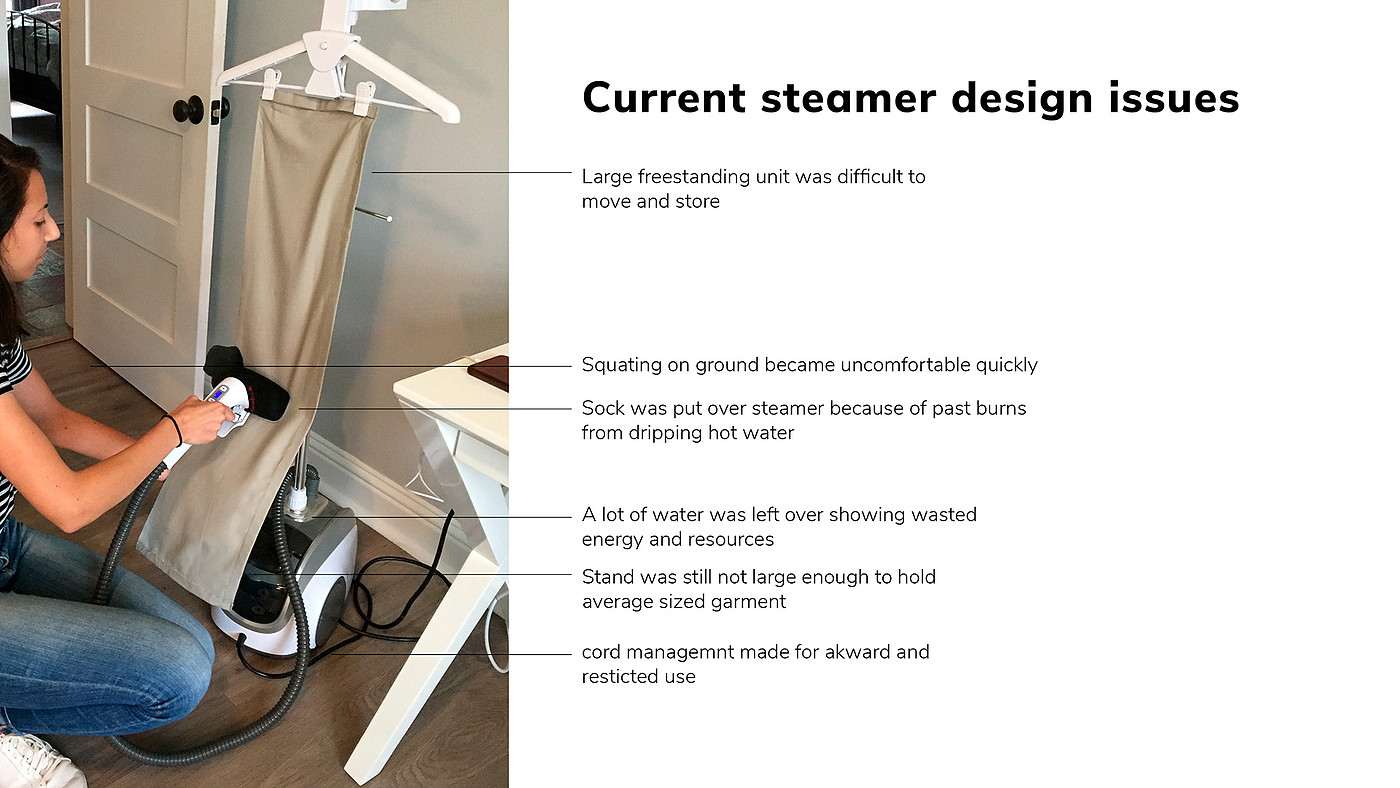 Current steamer design issues

Large freestanding unit was difficult to move and store

Squating on ground became uncomfortable quickly

Sock was put over steamer because of past burns from dripping hot water

A lot of water was left over showing wasted energy and resources

Stand was still not large enough to hold average sized garment

cord managemnt made for akward and resticted use